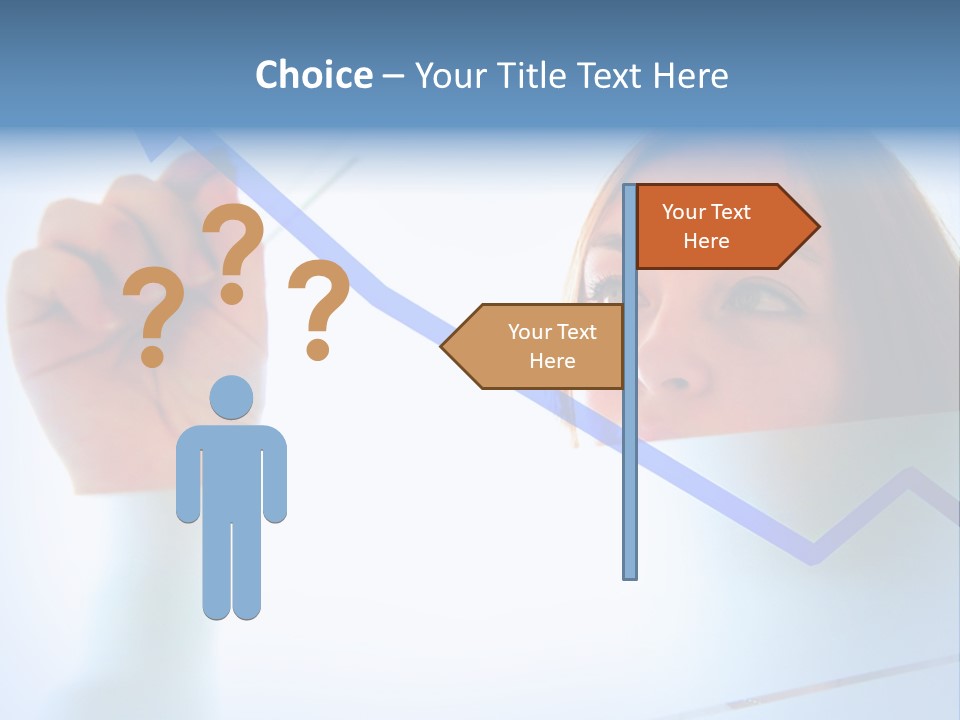 Choice – Your Title Text Here

? ? ?

Your Text Here

Your Text Here